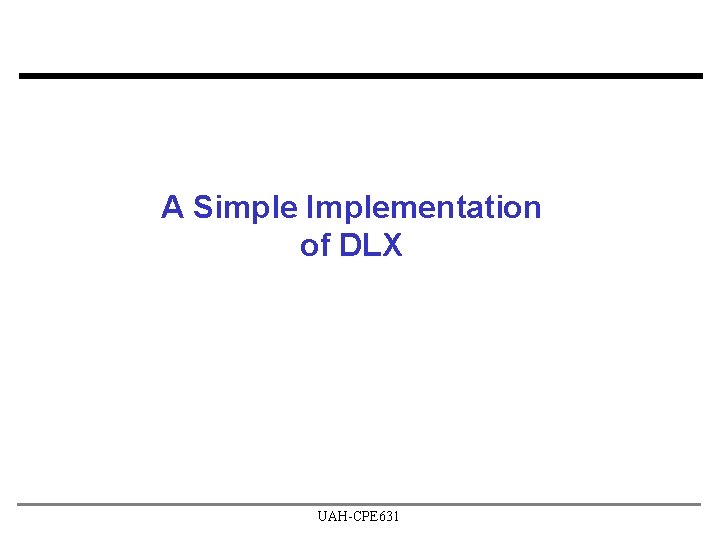 A Simple Implementation of DLX

UAH-CPE631